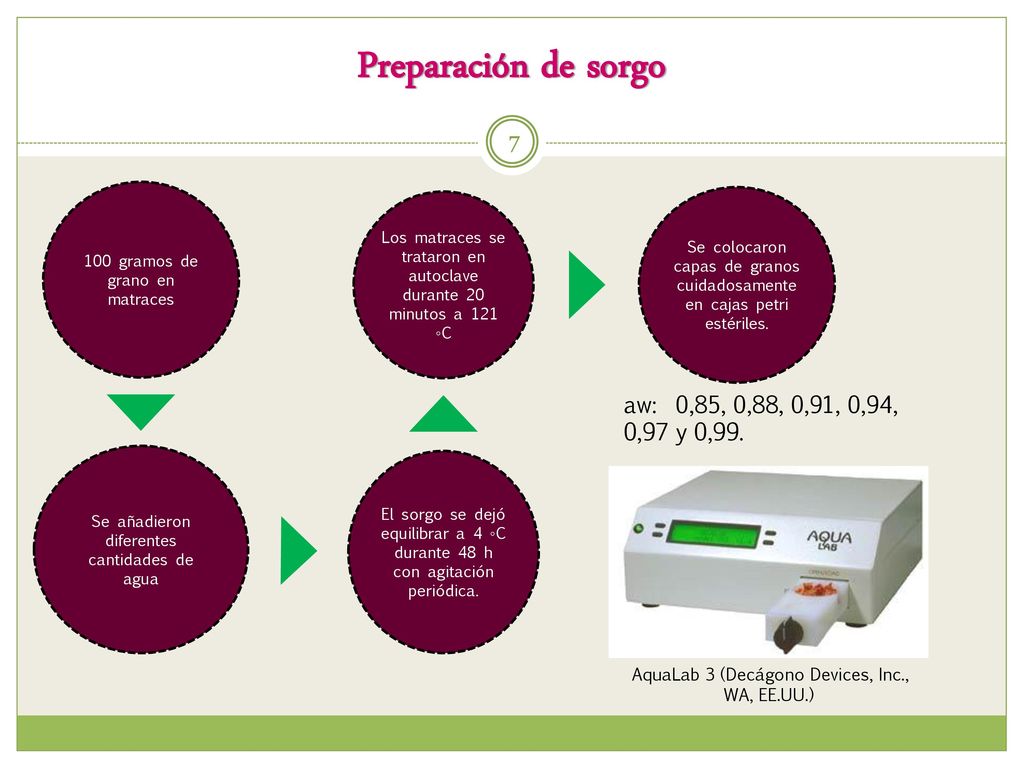 Preparación de sorgo

7

100 gramos de grano en matraces

Se añadieron diferentes cantidades de agua

El sorgo se dejó equilibrar a 4 ◦C durante 48 h con agitación periódica.

Los matraces se trataron en autoclave durante 20 minutos a 121 ◦C

Se colocaron capas de granos cuidadosamente en cajas petri estériles.

aw: 0,85, 0,88, 0,91, 0,94, 0,97 y 0,99.

AQUA LAB

AquaLab 3 (Decágono Devices, Inc., WA, EE.UU.)